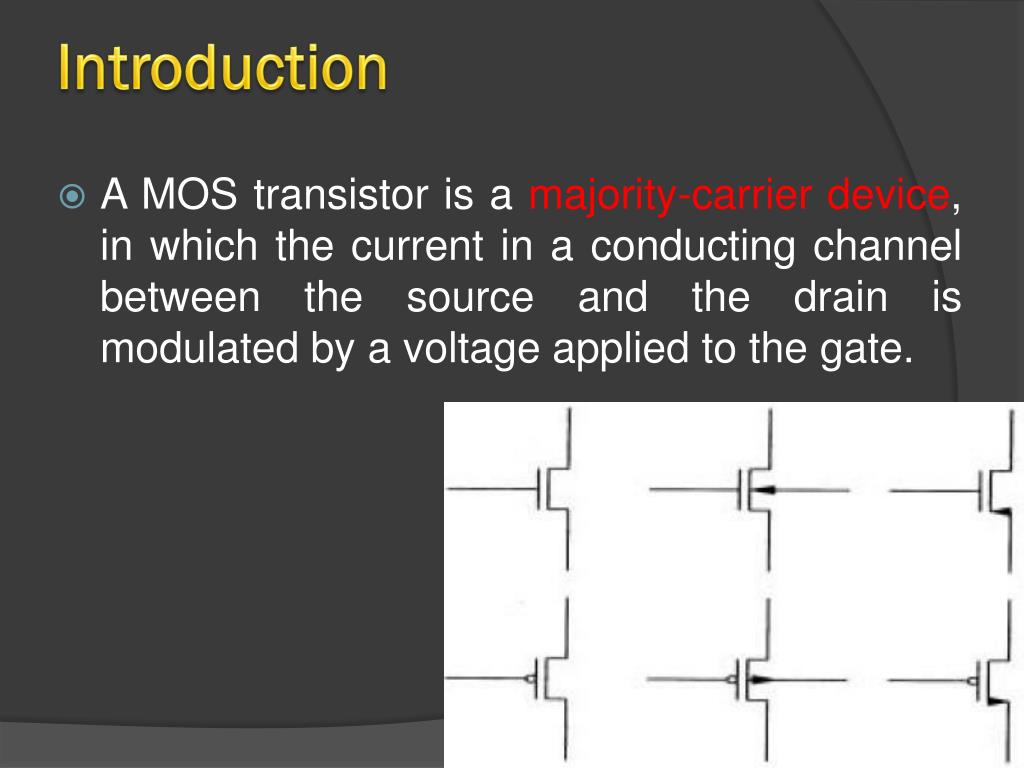 Introduction

A MOS transistor is a majority-carrier device, in which the current in a conducting channel between the source and the drain is modulated by a voltage applied to the gate.